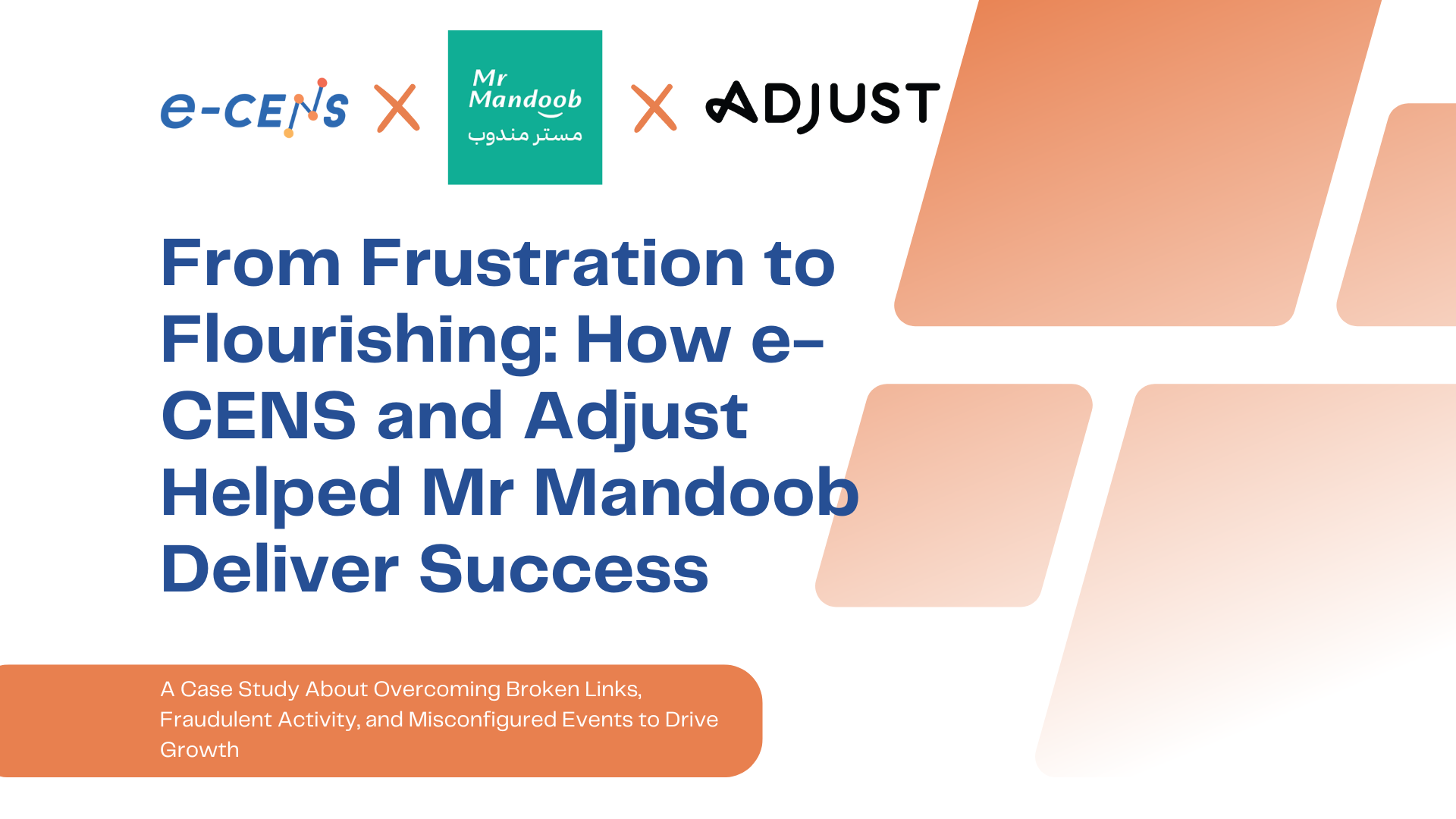 e-CENS X Mr Mandoob مستر مندوب X ADJUST

From Frustration to Flourishing: How e-CENS and Adjust Helped Mr Mandoob Deliver Success

A Case Study About Overcoming Broken Links, Fraudulent Activity, and Misconfigured Events to Drive Growth